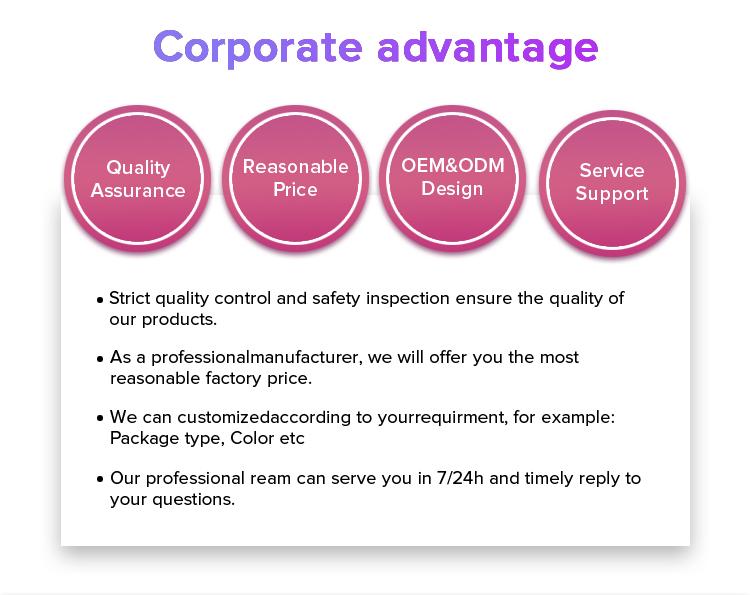 Corporate advantage

Quality Assurance

Reasonable Price

OEM&ODM Design

Service Support

• Strict quality control and safety inspection ensure the quality of our products.

• As a professionalmanufacturer, we will offer you the most reasonable factory price.

• We can customizedaccording to yourrequirment, for example: Package type, Color etc

• Our professional ream can serve you in 7/24h and timely reply to your questions.